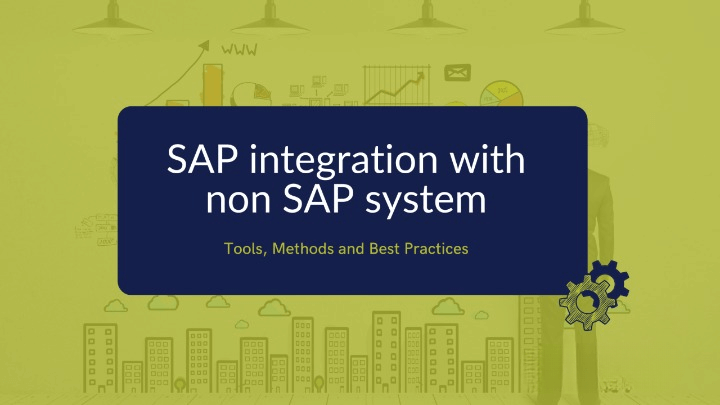 WWW

SAP integration with non SAP system

Tools, Methods and Best Practices